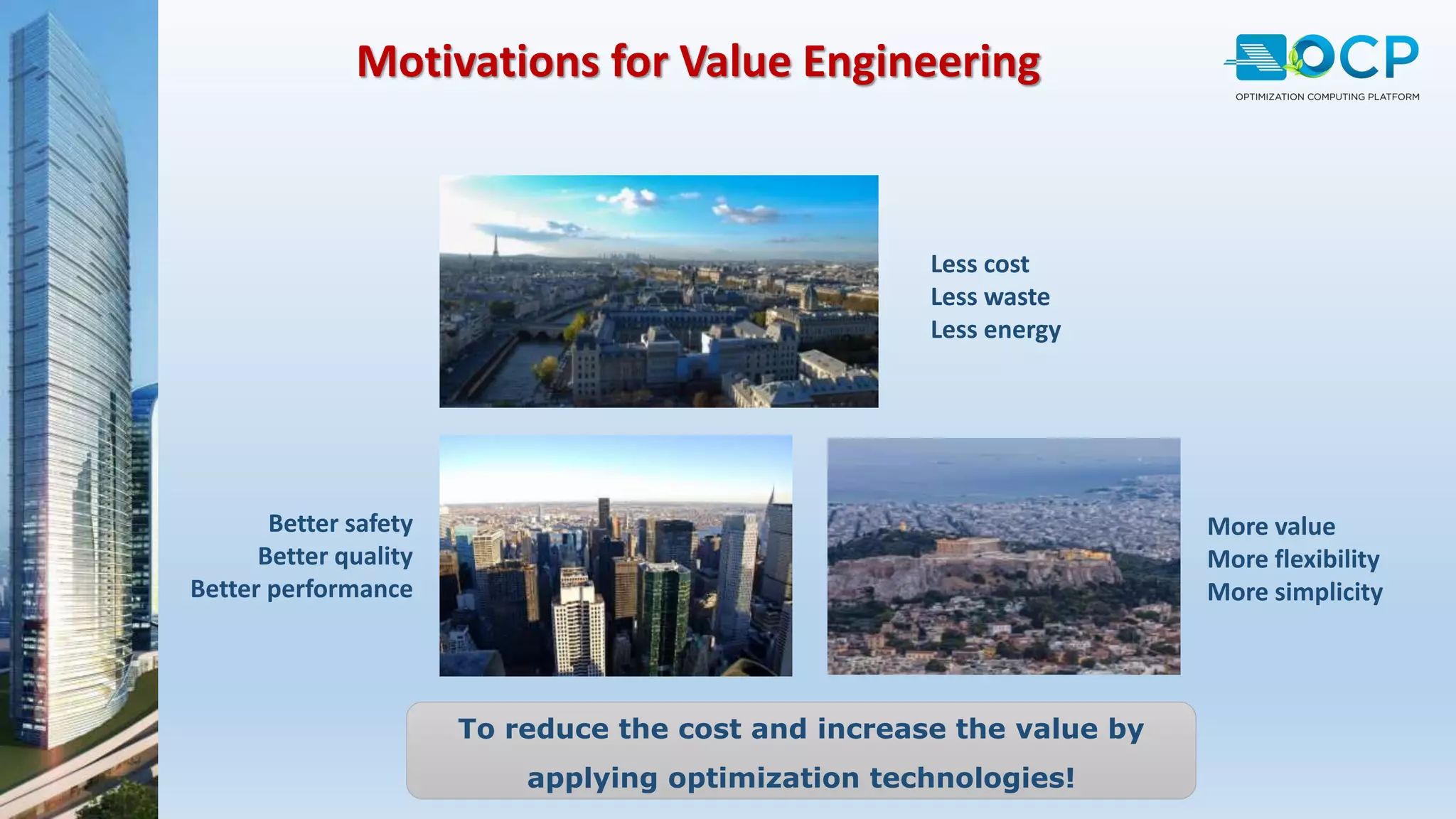 Motivations for Value Engineering

OCP
OPTIMIZATION COMPUTING PLATFORM

Less cost
Less waste
Less energy

Better safety
Better quality
Better performance

More value
More flexibility
More simplicity

To reduce the cost and increase the value by applying optimization technologies!